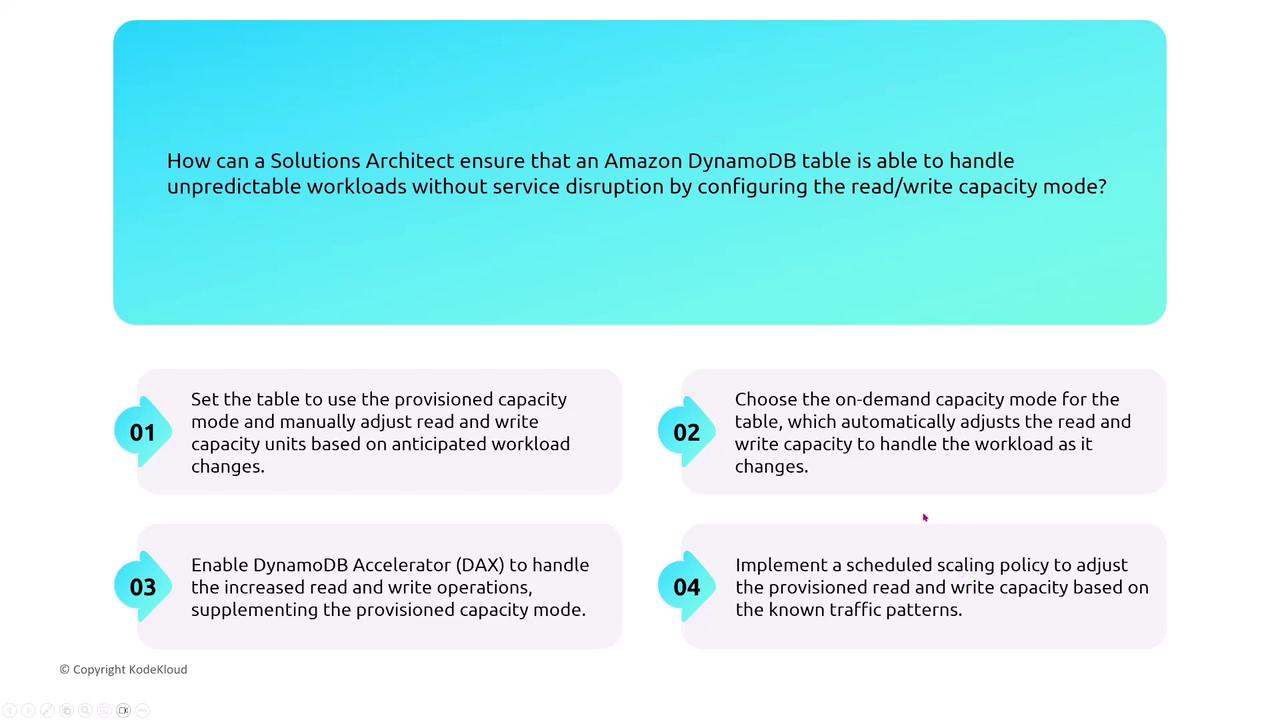 How can a Solutions Architect ensure that an Amazon DynamoDB table is able to handle unpredictable workloads without service disruption by configuring the read/write capacity mode?

01 Set the table to use the provisioned capacity mode and manually adjust read and write capacity units based on anticipated workload changes.

02 Choose the on-demand capacity mode for the table, which automatically adjusts the read and write capacity to handle the workload as it changes.

03 Enable DynamoDB Accelerator (DAX) to handle the increased read and write operations, supplementing the provisioned capacity mode.

04 Implement a scheduled scaling policy to adjust the provisioned read and write capacity based on the known traffic patterns.

© Copyright KodeKloud